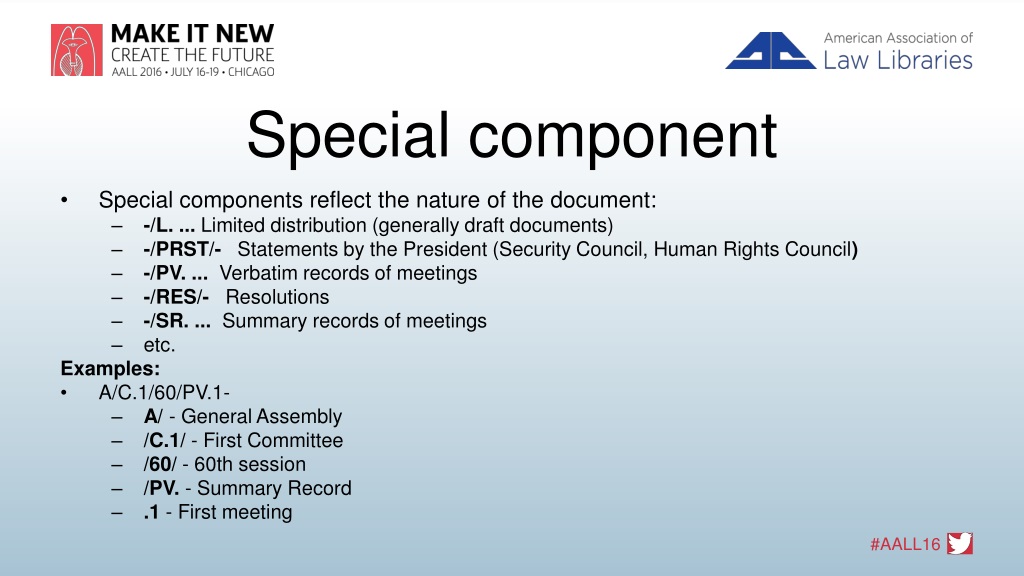 MAKE IT NEW
CREATE THE FUTURE
AALL 2016 • JULY 16-19 • CHICAGO

American Association of Law Libraries

Special component

• Special components reflect the nature of the document:
– -/L. ... Limited distribution (generally draft documents)
– -/PRST/- Statements by the President (Security Council, Human Rights Council)
– -/PV. ... Verbatim records of meetings
– -/RES/- Resolutions
– -/SR. ... Summary records of meetings
– etc.

Examples:
• A/C.1/60/PV.1-
– A/ - General Assembly
– /C.1/ - First Committee
– /60/ - 60th session
– /PV. - Summary Record
– .1 - First meeting

#AALL16